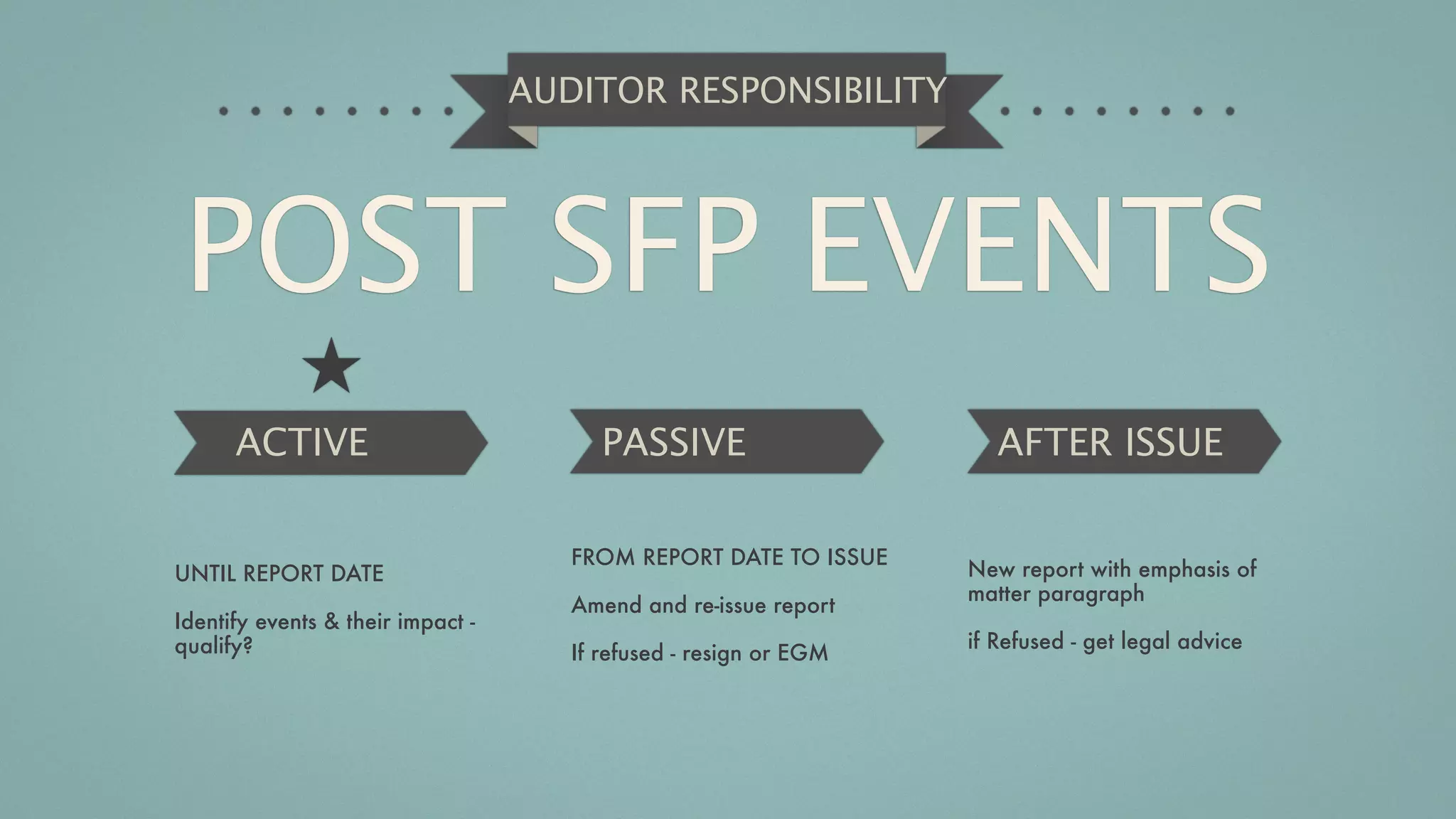 AUDITOR RESPONSIBILITY

POST SFP EVENTS

ACTIVE

UNTIL REPORT DATE

Identify events & their impact - qualify?

PASSIVE

FROM REPORT DATE TO ISSUE

Amend and re-issue report

If refused - resign or EGM

AFTER ISSUE

New report with emphasis of matter paragraph

if Refused - get legal advice